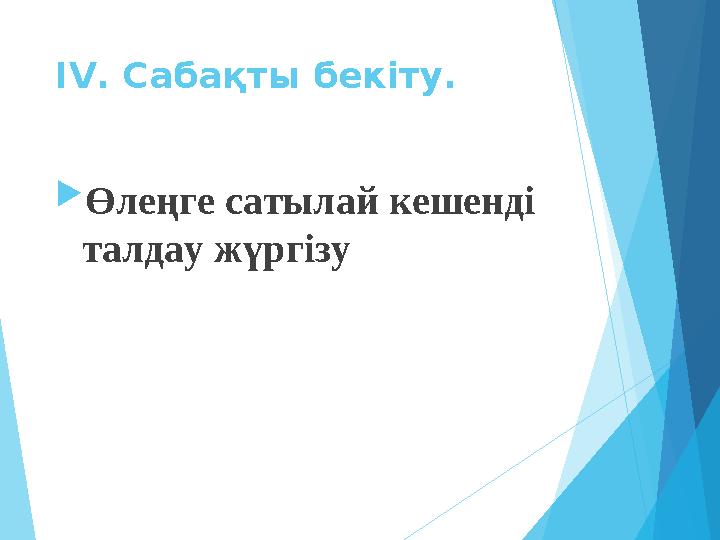 IV. Сабақты бекіту.

Өлеңге сатылай кешенді талдау жүргізу